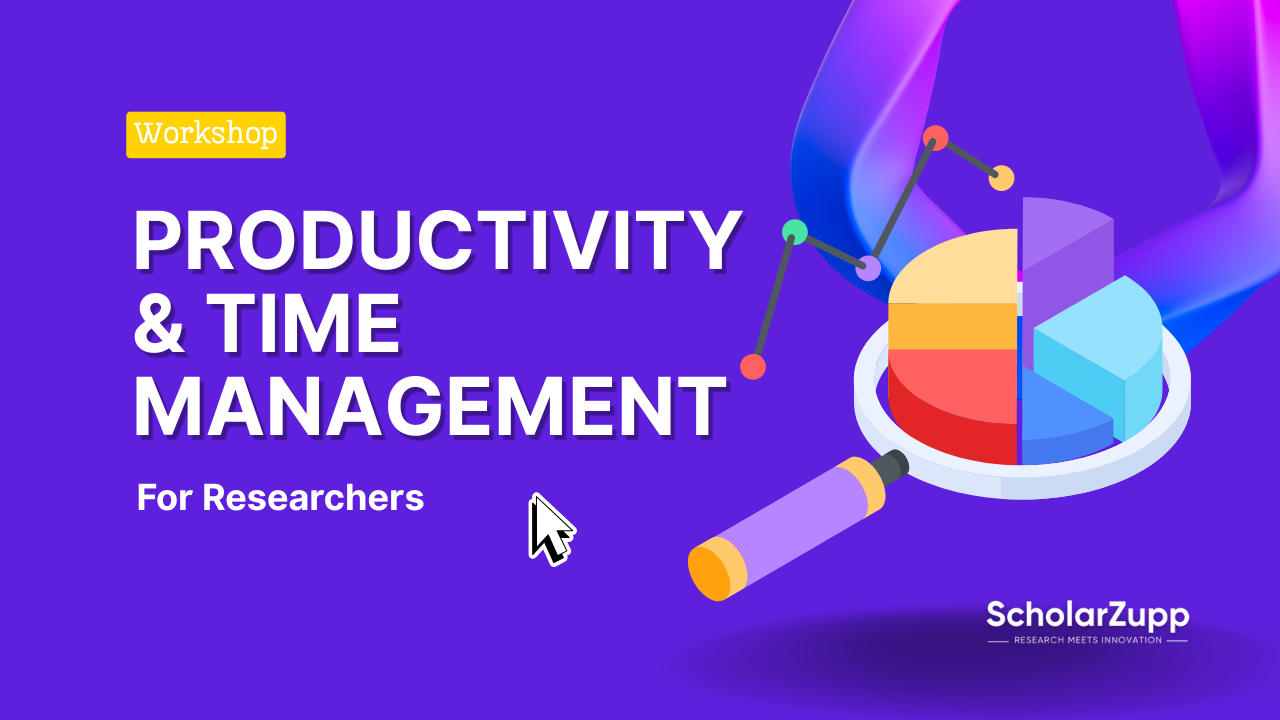 Workshop

PRODUCTIVITY & TIME MANAGEMENT

For Researchers

ScholarZupp
RESEARCH MEETS INNOVATION